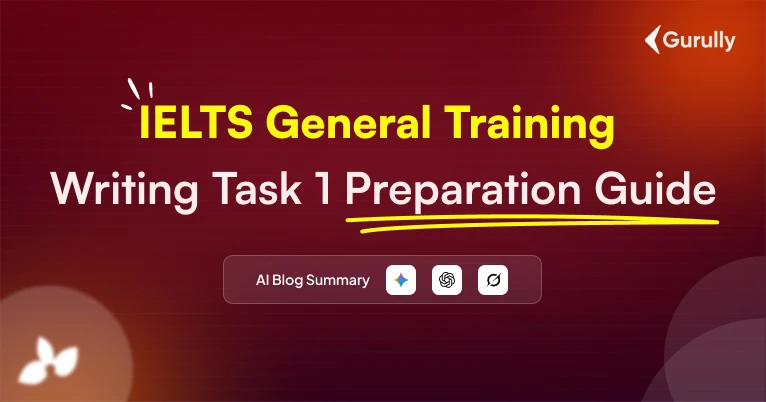 Gurully

IELTS General Training
Writing Task 1 Preparation Guide

AI Blog Summary